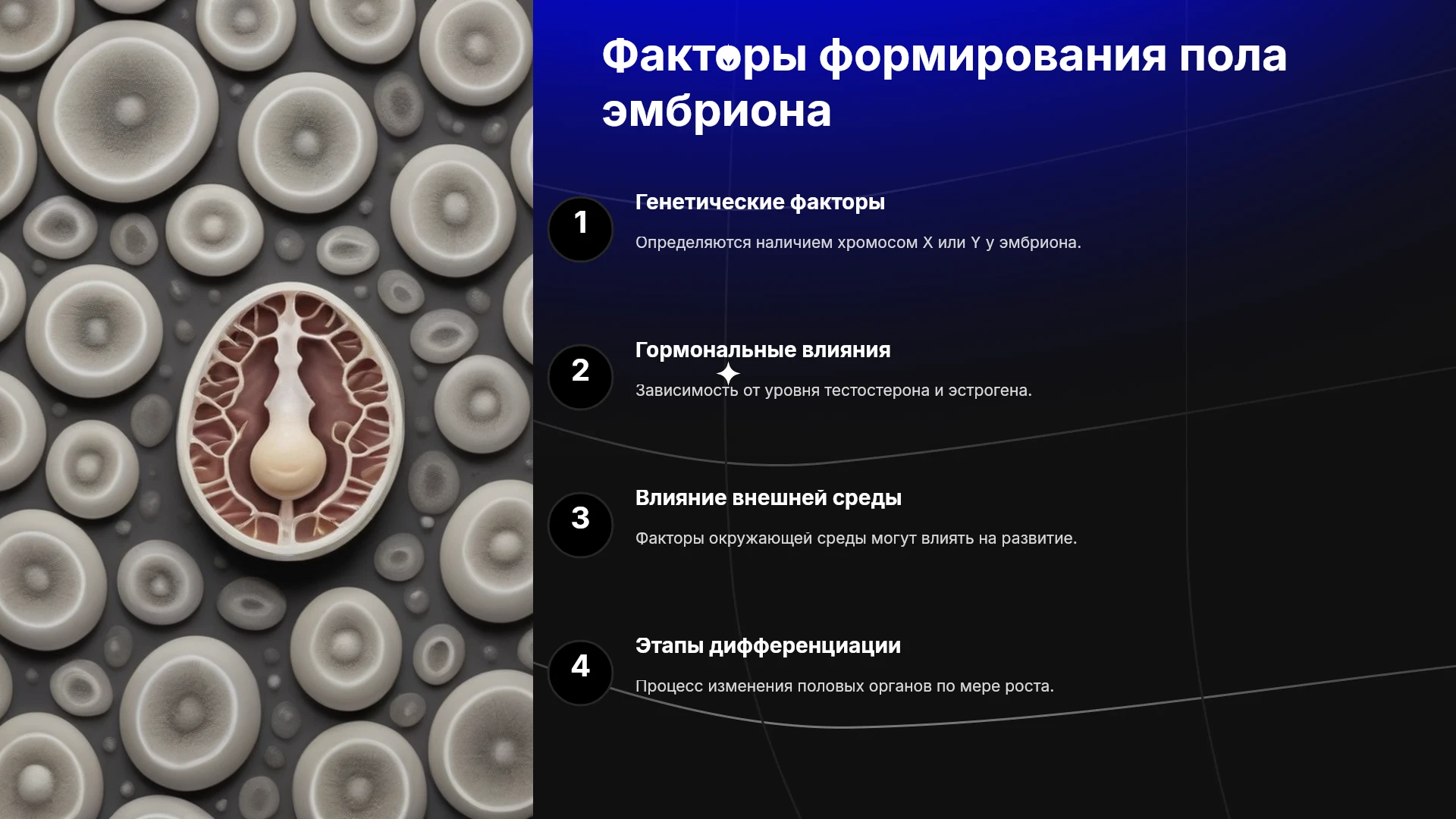 Факторы формирования пола эмбриона

1

Генетические факторы

Определяются наличием хромосом X или Y у эмбриона.

2

Гормональные влияния

Зависимость от уровня тестостерона и эстрогена.

3

Влияние внешней среды

Факторы окружающей среды могут влиять на развитие.

4

Этапы дифференциации

Процесс изменения половых органов по мере роста.